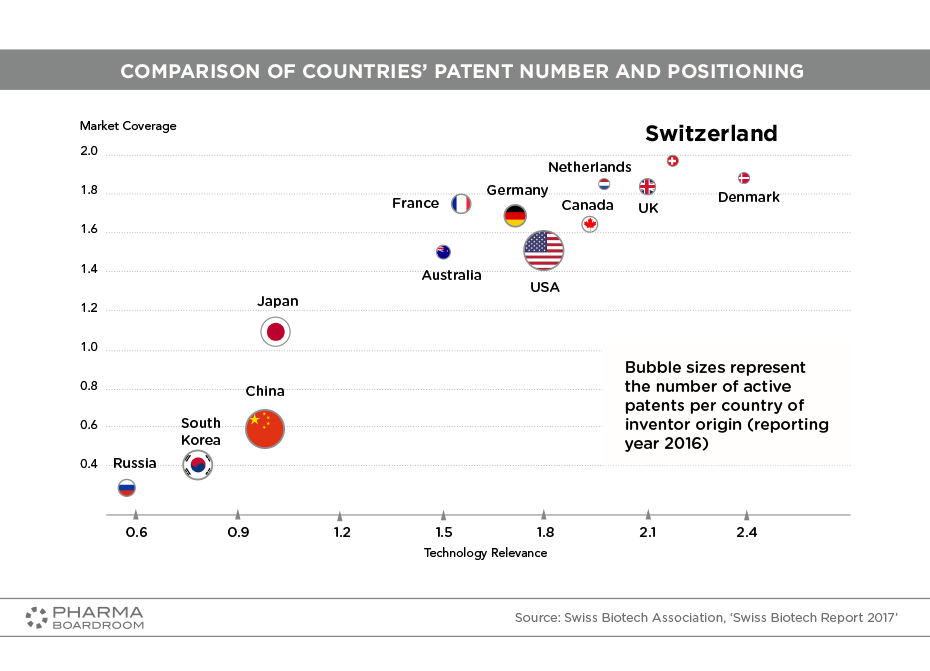 COMPARISON OF COUNTRIES' PATENT NUMBER AND POSITIONING

Market Coverage

2.0
1.8
1.6
1.4
1.2
1.0
0.8
0.6
0.4

Switzerland
Netherlands
Germany
France
Canada
UK
Denmark
Australia
USA
Japan
China
South Korea
Russia

Bubble sizes represent the number of active patents per country of inventor origin (reporting year 2016)

0.6
0.9
1.2
1.5
1.8
2.1
2.4

Technology Relevance

PHARMA BOARDROOM

Source: Swiss Biotech Association, 'Swiss Biotech Report 2017'